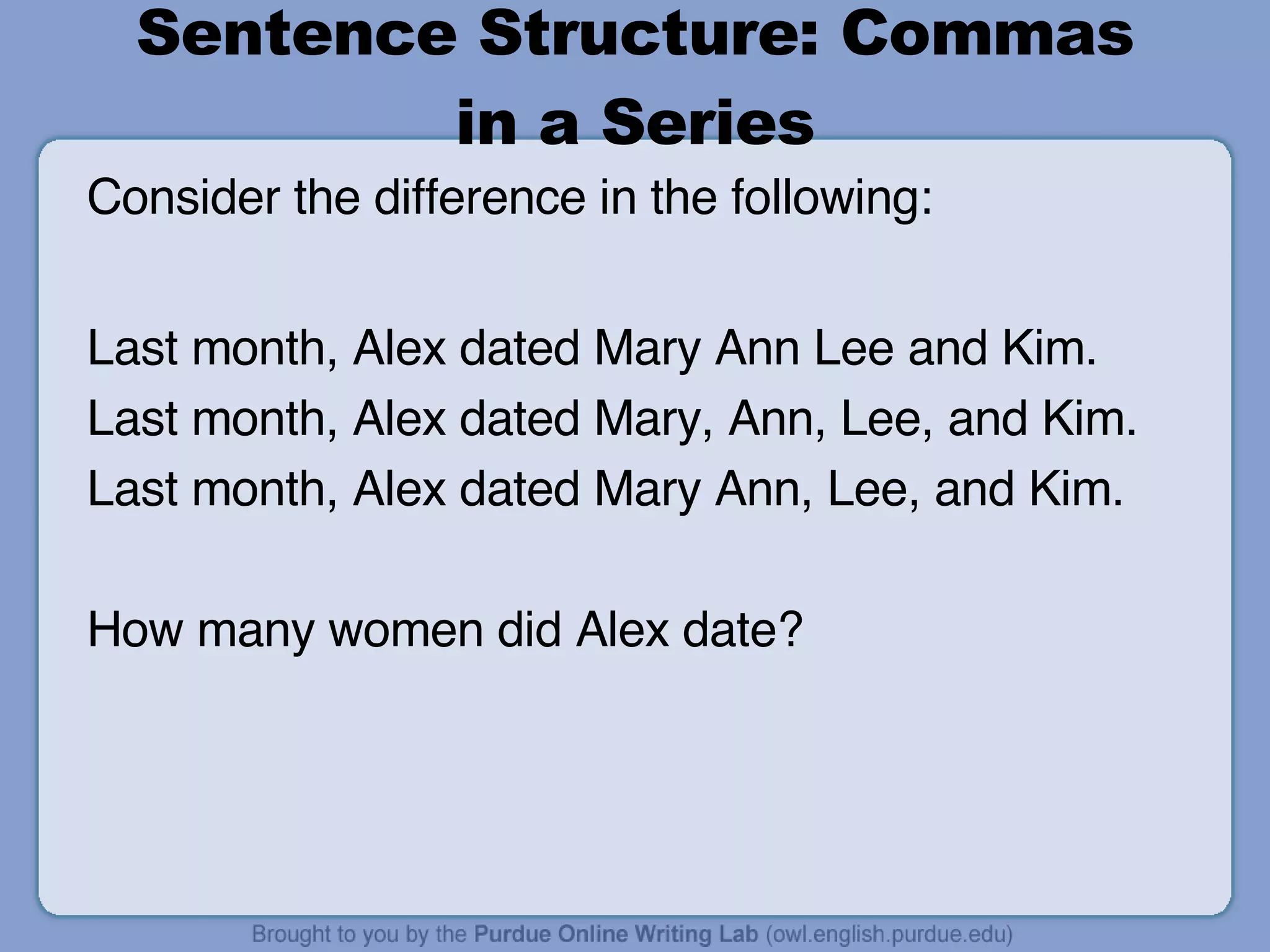 Sentence Structure: Commas in a Series

Consider the difference in the following:

Last month, Alex dated Mary Ann Lee and Kim.
Last month, Alex dated Mary, Ann, Lee, and Kim.
Last month, Alex dated Mary Ann, Lee, and Kim.

How many women did Alex date?

Brought to you by the Purdue Online Writing Lab (owl.english.purdue.edu)